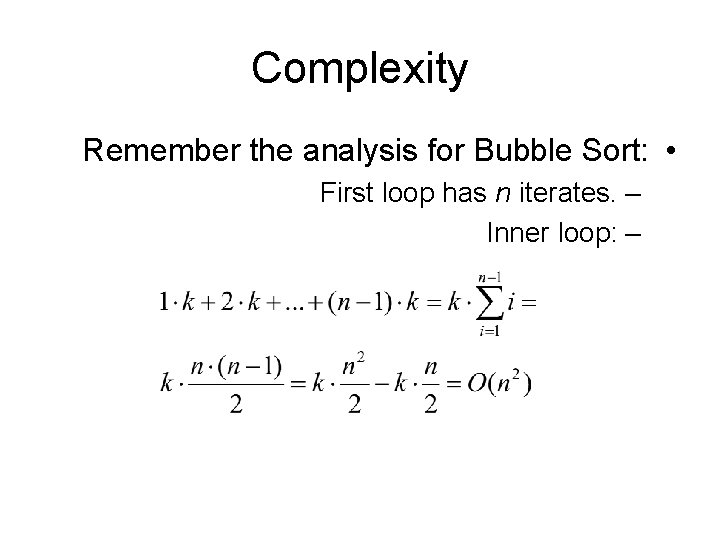 Complexity

Remember the analysis for Bubble Sort: •

First loop has $n$ iterates. –

Inner loop: –

$1 \cdot k + 2 \cdot k + ... + (n-1) \cdot k = k \cdot \sum_{i=1}^{n-1} i =$

$k \cdot \frac{n \cdot (n-1)}{2} = k \cdot \frac{n^2}{2} - k \cdot \frac{n}{2} = O(n^2)$